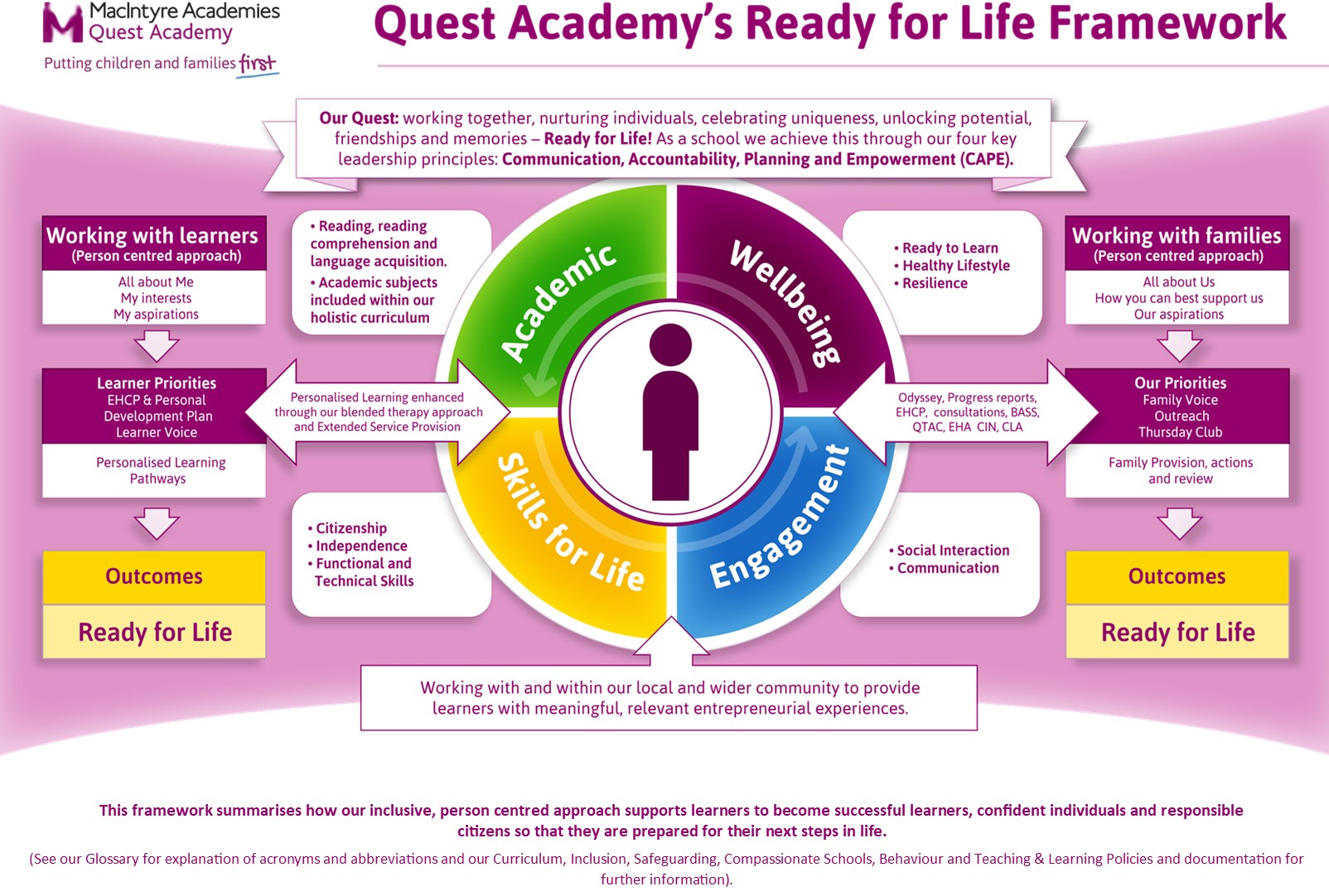 MacIntyre Academies
Quest Academy
Putting children and families first

Quest Academy's Ready for Life Framework

Our Quest: working together, nurturing individuals, celebrating uniqueness, unlocking potential, friendships and memories – Ready for Life! As a school we achieve this through our four key leadership principles: Communication, Accountability, Planning and Empowerment (CAPE).

Working with learners
(Person centred approach)
All about Me
My interests
My aspirations

Learner Priorities
EHCP & Personal Development Plan
Learner Voice

Personalised Learning Pathways

Outcomes

Ready for Life

• Reading, reading comprehension and language acquisition.
• Academic subjects included within our holistic curriculum

Personalised Learning enhanced through our blended therapy approach and Extended Service Provision

• Citizenship
• Independence
• Functional and Technical Skills

Academic

Wellbeing

Skills for Life

Engagement

• Ready to Learn
• Healthy Lifestyle
• Resilience

Odyssey, Progress reports, EHCP, consultations, BASS, QTAC, EHA CIN, CLA

• Social Interaction
• Communication

Working with families
(Person centred approach)
All about Us
How you can best support us
Our aspirations

Our Priorities
Family Voice
Outreach
Thursday Club

Family Provision, actions and review

Outcomes

Ready for Life

Working with and within our local and wider community to provide learners with meaningful, relevant entrepreneurial experiences.

This framework summarises how our inclusive, person centred approach supports learners to become successful learners, confident individuals and responsible citizens so that they are prepared for their next steps in life.

(See our Glossary for explanation of acronyms and abbreviations and our Curriculum, Inclusion, Safeguarding, Compassionate Schools, Behaviour and Teaching & Learning Policies and documentation for further information).